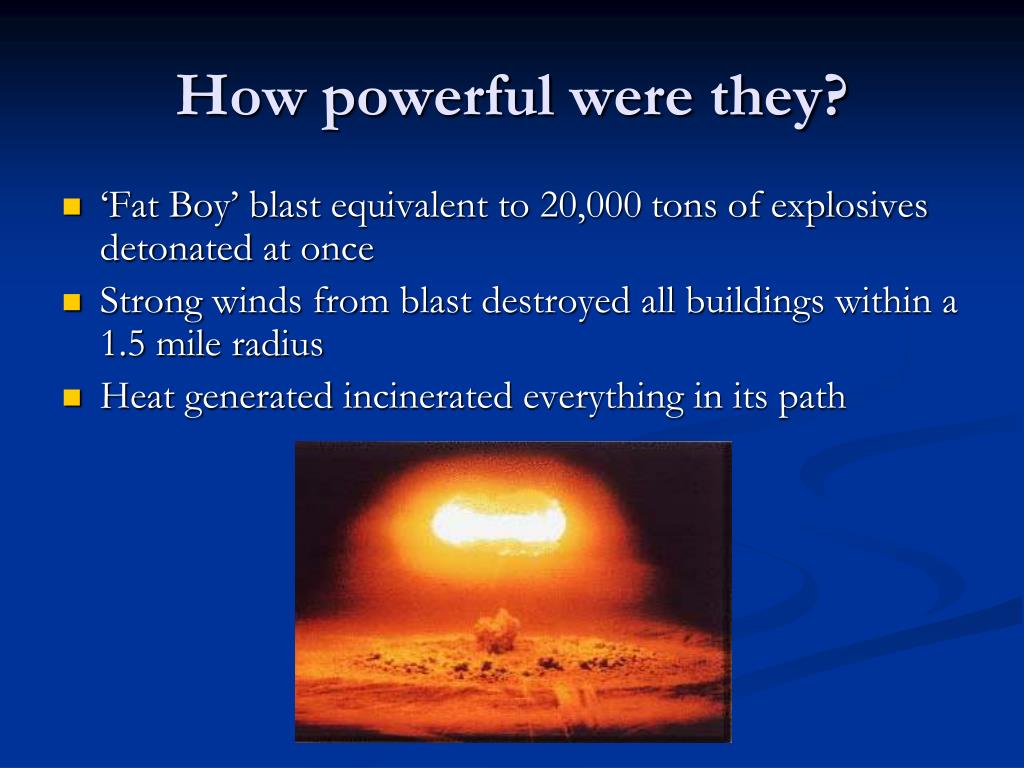 How powerful were they?

- ‘Fat Boy’ blast equivalent to 20,000 tons of explosives detonated at once
- Strong winds from blast destroyed all buildings within a 1.5 mile radius
- Heat generated incinerated everything in its path